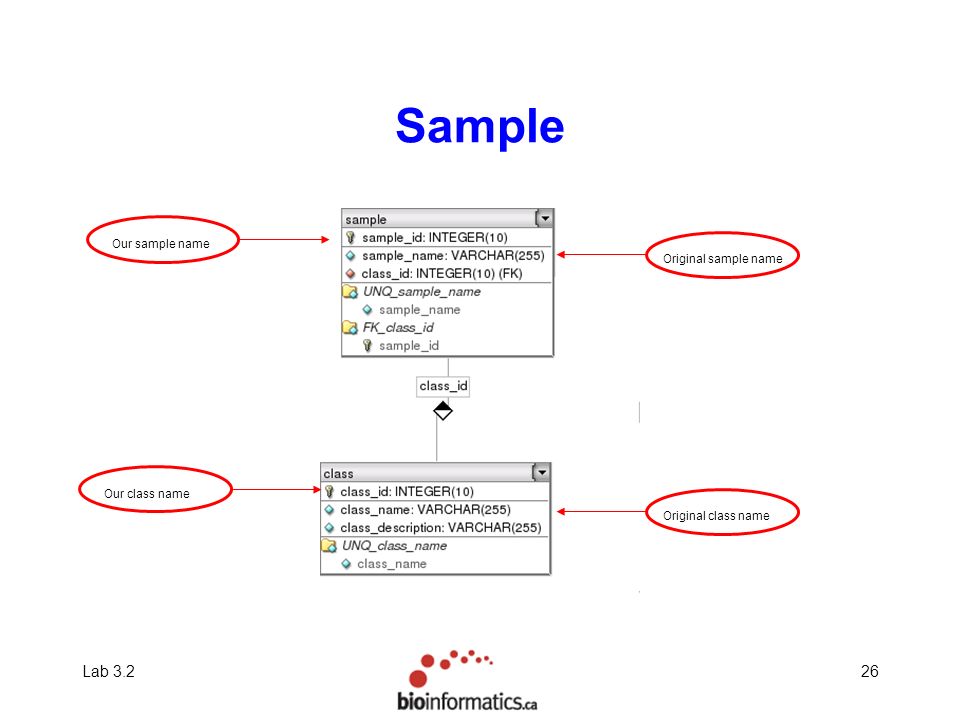 Sample

Our sample name

sample
sample_id: INTEGER(10)
sample_name: VARCHAR(255)
class_id: INTEGER(10) (FK)
UNQ_sample_name
sample_name
FK_class_id
sample_id

Original sample name

class_id

Our class name

class
class_id: INTEGER(10)
class_name: VARCHAR(255)
class_description: VARCHAR(255)
UNQ_class_name
class_name

Original class name

Lab 3.2

bioinformatics.ca

26